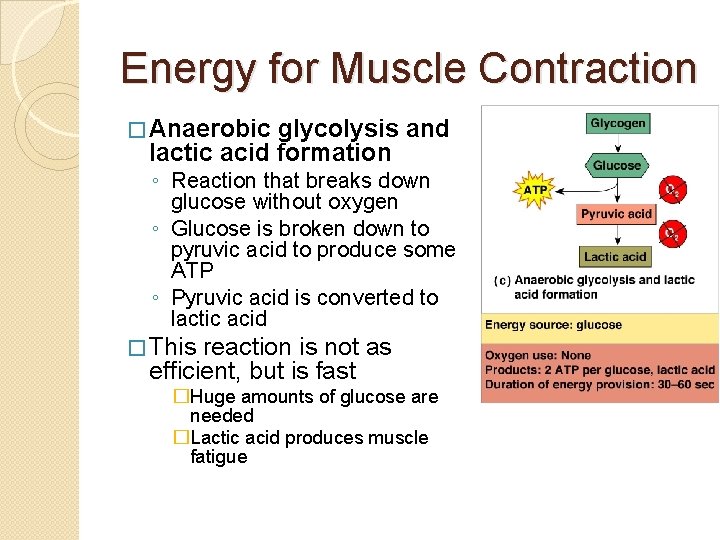 Energy for Muscle Contraction

□ Anaerobic glycolysis and lactic acid formation
◦ Reaction that breaks down glucose without oxygen
◦ Glucose is broken down to pyruvic acid to produce some ATP
◦ Pyruvic acid is converted to lactic acid

□ This reaction is not as efficient, but is fast
□ Huge amounts of glucose are needed
□ Lactic acid produces muscle fatigue

Glycogen
Glucose
ATP
$O_2$
Pyruvic acid
$O_2$
Lactic acid
(c) Anaerobic glycolysis and lactic acid formation

Energy source: glucose

Oxygen use: None
Products: 2 ATP per glucose, lactic acid
Duration of energy provision: 30–60 sec